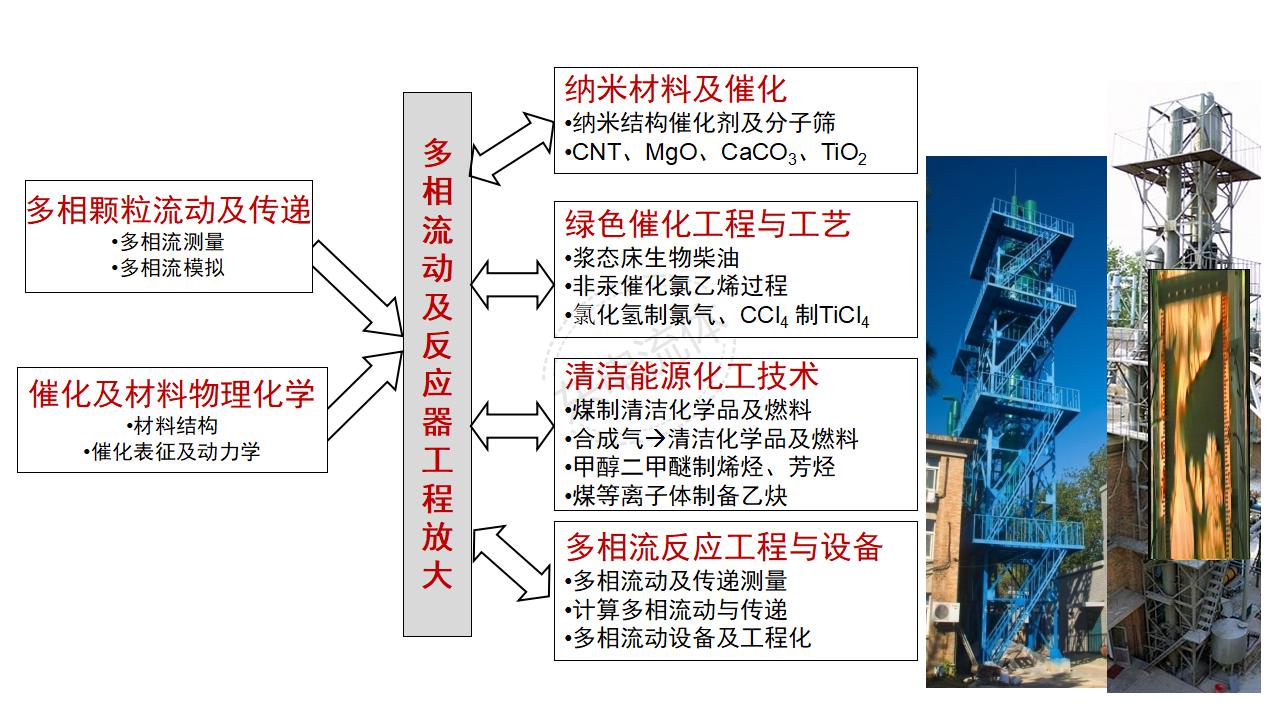 多相颗粒流动及传递
•多相流测量
•多相流模拟

催化及材料物理化学
•材料结构
•催化表征及动力学

多相流动及反应器工程放大

纳米材料及催化
•纳米结构催化剂及分子筛
•CNT、MgO、$CaCO_3$、$TiO_2$

绿色催化工程与工艺
•浆态床生物柴油
•非汞催化氯乙烯过程
•氯化氢制氯气、$CCl_4$ 制$TiCl_4$

清洁能源化工技术
•煤制清洁化学品及燃料
•合成气→清洁化学品及燃料
•甲醇二甲醚制烯烃、芳烃
•煤等离子体制备乙炔

多相流反应工程与设备
•多相流动及传递测量
•计算多相流动与传递
•多相流动设备及工程化